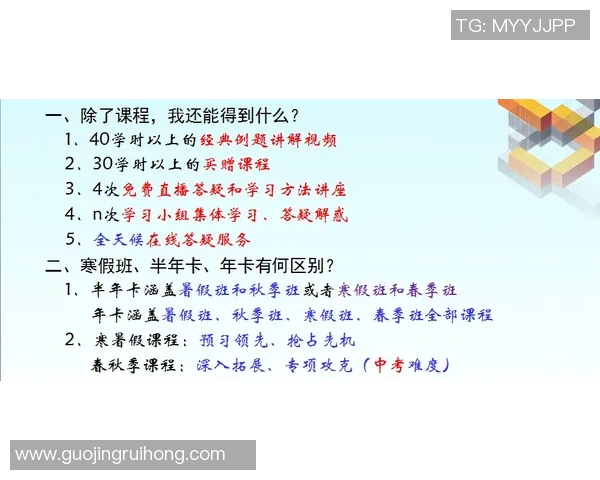 TG: MYYJJPP

一、除了课程，我还能得到什么？

1、40学时以上的经典例题讲解视频

2、30学时以上的买赠课程

3、4次免费直播答疑和学习方法讲座

4、n次学习小组集体学习、答疑解惑

5、全天候在线答疑服务

二、寒假班、半年卡、年卡有何区别？

1、半年卡涵盖暑假班和秋季班或者寒假班和春季班

年卡涵盖暑假班、秋季班、寒假班、春季班全部课程

2、寒暑假课程：预习领先、抢占先机

春秋季课程：深入拓展、专项攻克（中考难度）

www.guojingruihong.com